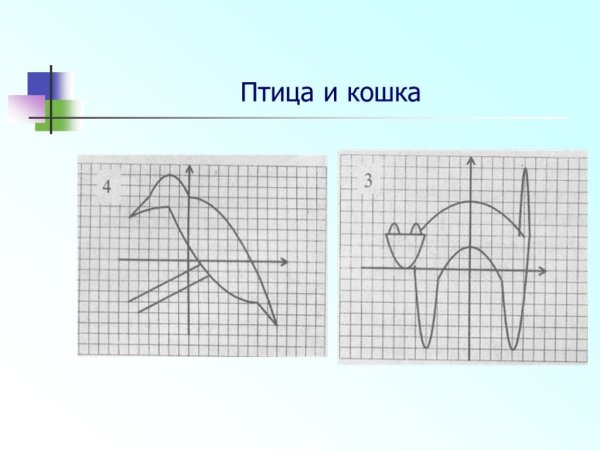 Птица и кошка

4

3